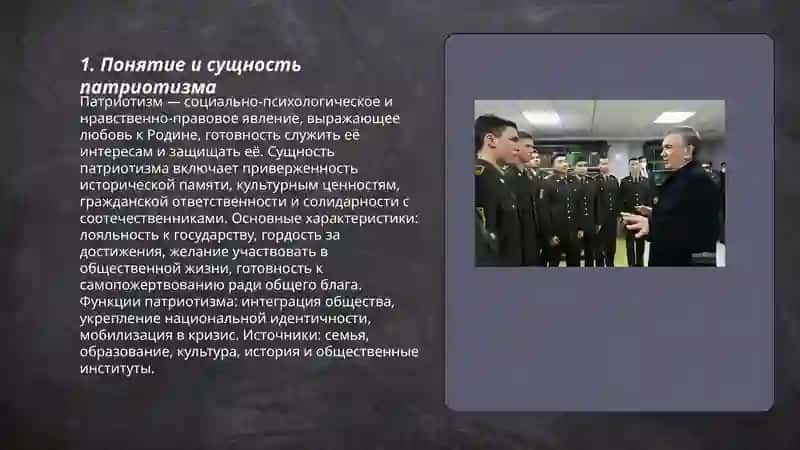 1. Понятие и сущность патриотизма

Патриотизм — социально-психологическое и нравственно-правовое явление, выражающее любовь к Родине, готовность служить её интересам и защищать её. Сущность патриотизма включает приверженность исторической памяти, культурным ценностям, гражданской ответственности и солидарности с соотечественниками. Основные характеристики: лояльность к государству, гордость за достижения, желание участвовать в общественной жизни, готовность к самопожертвованию ради общего блага. Функции патриотизма: интеграция общества, укрепление национальной идентичности, мобилизация в кризис. Источники: семья, образование, культура, история и общественные институты.